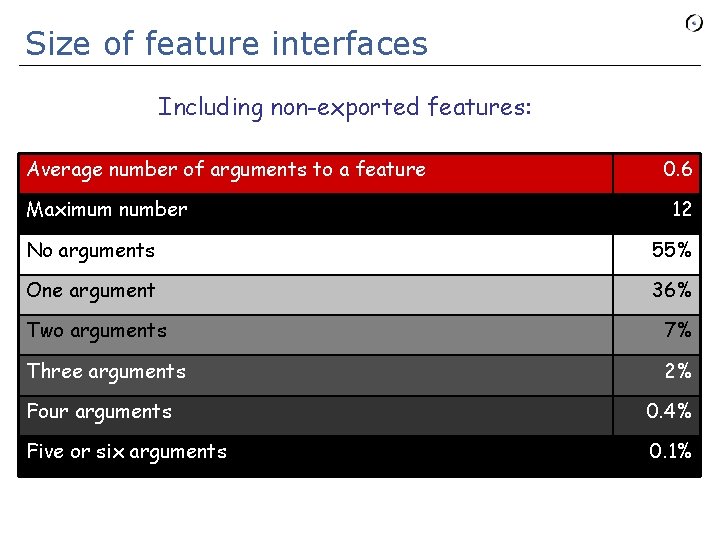 Size of feature interfaces

Including non-exported features:

| Average number of arguments to a feature | 0.6 |
|---|---|
| Maximum number | 12 |
| No arguments | 55% |
| One argument | 36% |
| Two arguments | 7% |
| Three arguments | 2% |
| Four arguments | 0.4% |
| Five or six arguments | 0.1% |